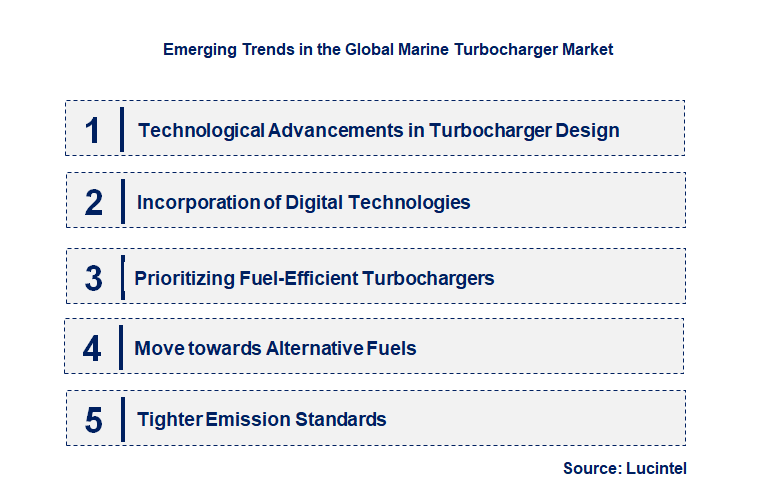 Emerging Trends in the Global Marine Turbocharger Market

1 Technological Advancements in Turbocharger Design

2 Incorporation of Digital Technologies

3 Prioritizing Fuel-Efficient Turbochargers

4 Move towards Alternative Fuels

5 Tighter Emission Standards

Source: Lucintel